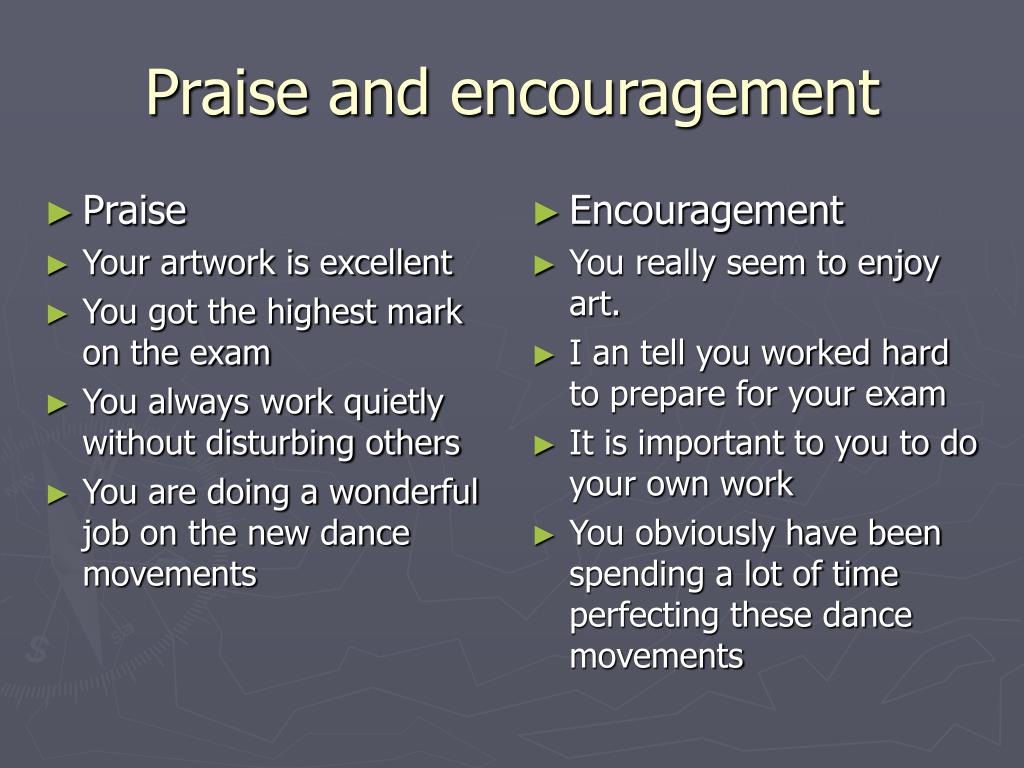 Praise and encouragement

► Praise
► Your artwork is excellent
► You got the highest mark on the exam
► You always work quietly without disturbing others
► You are doing a wonderful job on the new dance movements

► Encouragement
► You really seem to enjoy art.
► I an tell you worked hard to prepare for your exam
► It is important to you to do your own work
► You obviously have been spending a lot of time perfecting these dance movements